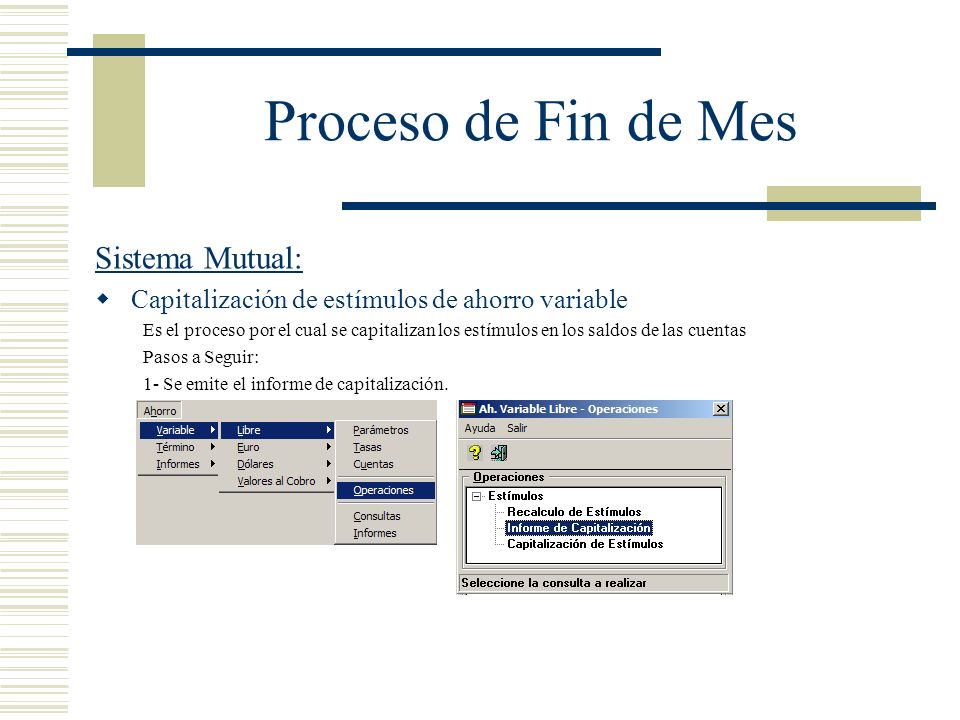 Proceso de Fin de Mes

Sistema Mutual:

Capitalización de estímulos de ahorro variable

Es el proceso por el cual se capitalizan los estímulos en los saldos de las cuentas

Pasos a Seguir:

1- Se emite el informe de capitalización.

Ahorro
Variable
Término
Informes
Libre
Euro
Dólares
Valores al Cobro
Parámetros
Tasas
Cuentas
Operaciones
Consultas
Informes

Ah. Variable Libre - Operaciones
Ayuda Salir
Operaciones
Estímulos
Recalculo de Estímulos
Informe de Capitalización
Capitalización de Estímulos
Seleccione la consulta a realizar